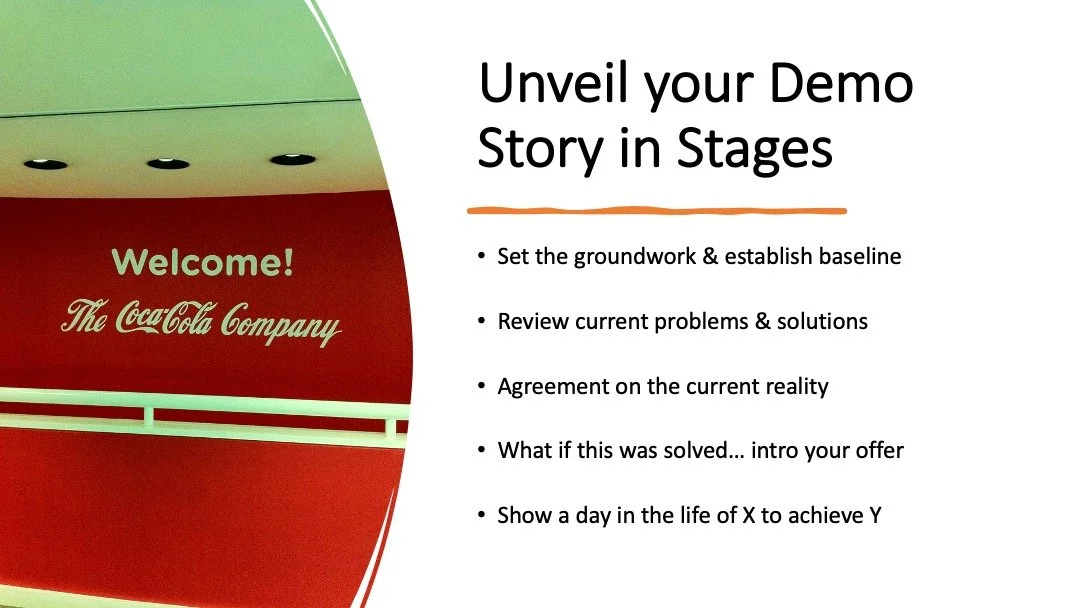 Welcome!
The Coca-Cola Company

Unveil your Demo Story in Stages

• Set the groundwork & establish baseline

• Review current problems & solutions

• Agreement on the current reality

• What if this was solved… intro your offer

• Show a day in the life of X to achieve Y